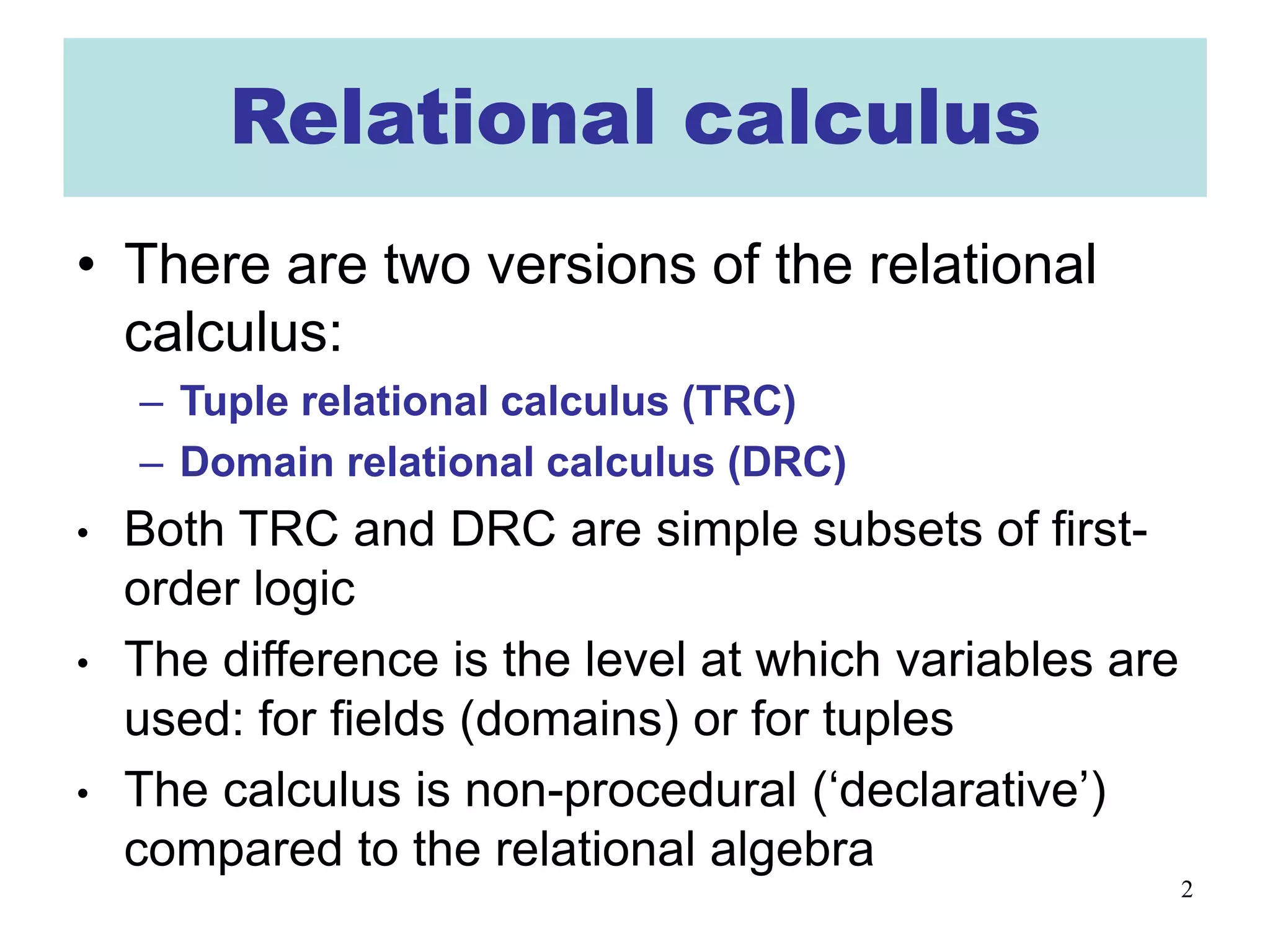 Relational calculus

• There are two versions of the relational calculus:
– Tuple relational calculus (TRC)
– Domain relational calculus (DRC)
• Both TRC and DRC are simple subsets of first-order logic
• The difference is the level at which variables are used: for fields (domains) or for tuples
• The calculus is non-procedural (‘declarative’) compared to the relational algebra

2